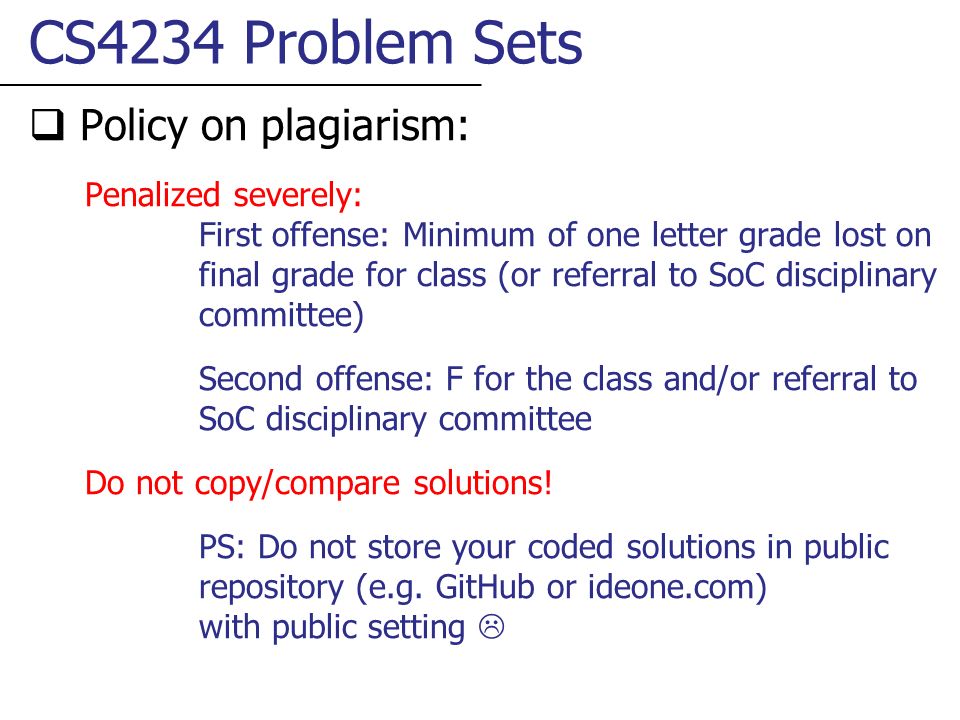 CS4234 Problem Sets

❑ Policy on plagiarism:

Penalized severely:

First offense: Minimum of one letter grade lost on final grade for class (or referral to SoC disciplinary committee)

Second offense: F for the class and/or referral to SoC disciplinary committee

Do not copy/compare solutions!

PS: Do not store your coded solutions in public repository (e.g. GitHub or ideone.com) with public setting ☹